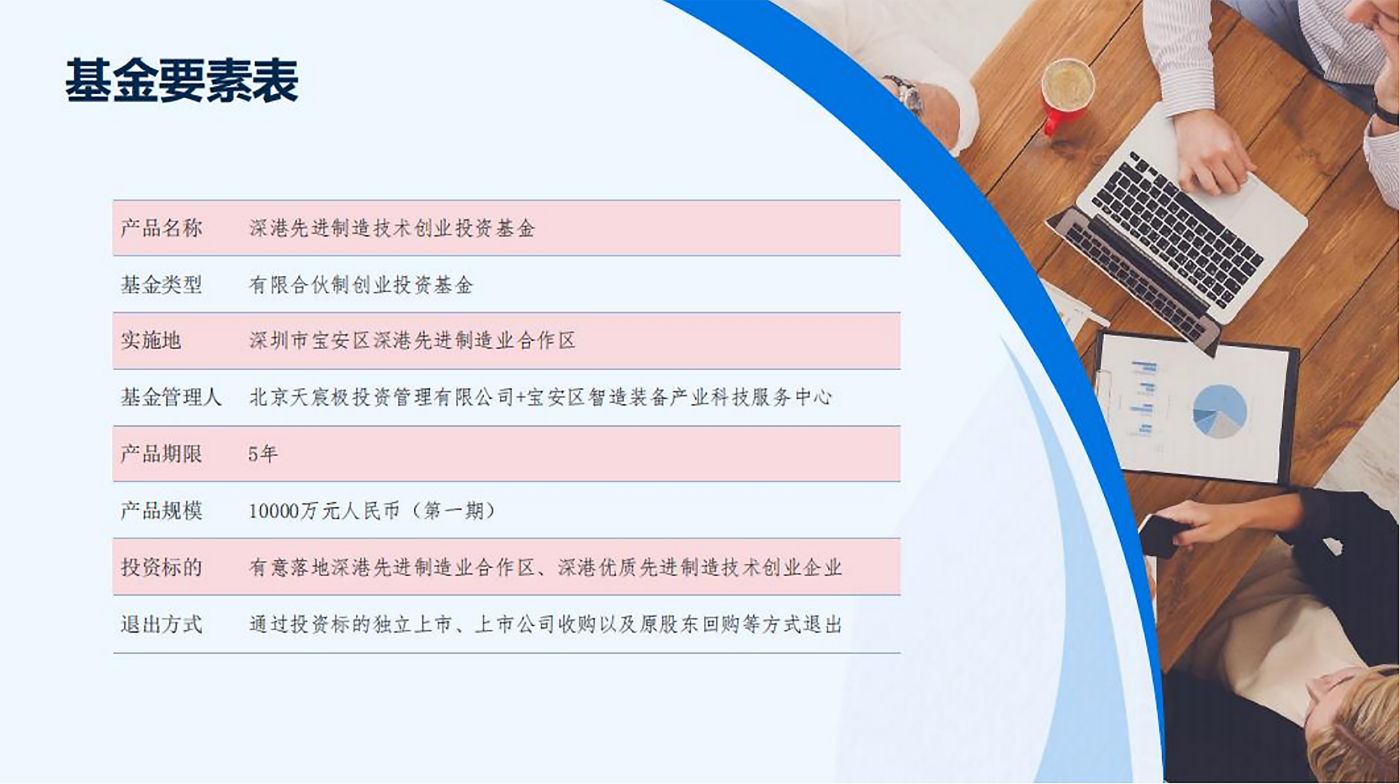 基金要素表

| 产品名称 | 深港先进制造技术创业投资基金 |
|---|---|
| 基金类型 | 有限合伙制创业投资基金 |
| 实施地 | 深圳市宝安区深港先进制造业合作区 |
| 基金管理人 | 北京天宸极投资管理有限公司+宝安区智造装备产业科技服务中心 |
| 产品期限 | 5年 |
| 产品规模 | 10000万元人民币（第一期） |
| 投资标的 | 有意落地深港先进制造业合作区、深港优质先进制造技术创业企业 |
| 退出方式 | 通过投资标的独立上市、上市公司收购以及原股东回购等方式退出 |